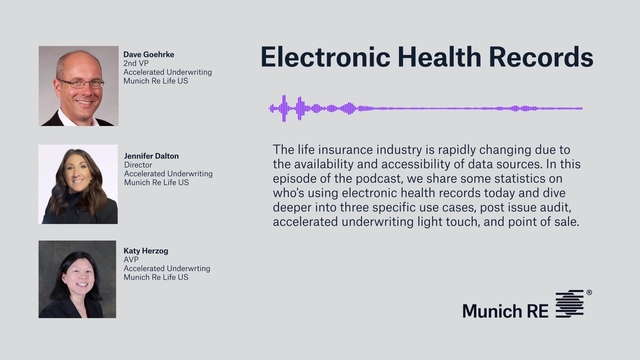 Dave Goehrke
2nd VP
Accelerated Underwriting
Munich Re Life US

Jennifer Dalton
Director
Accelerated Underwriting
Munich Re Life US

Katy Herzog
AVP
Accelerated Underwrting
Munich Re Life US

Electronic Health Records

The life insurance industry is rapidly changing due to the availability and accessibility of data sources. In this episode of the podcast, we share some statistics on who's using electronic health records today and dive deeper into three specific use cases, post issue audit, accelerated underwriting light touch, and point of sale.

Munich RE ®